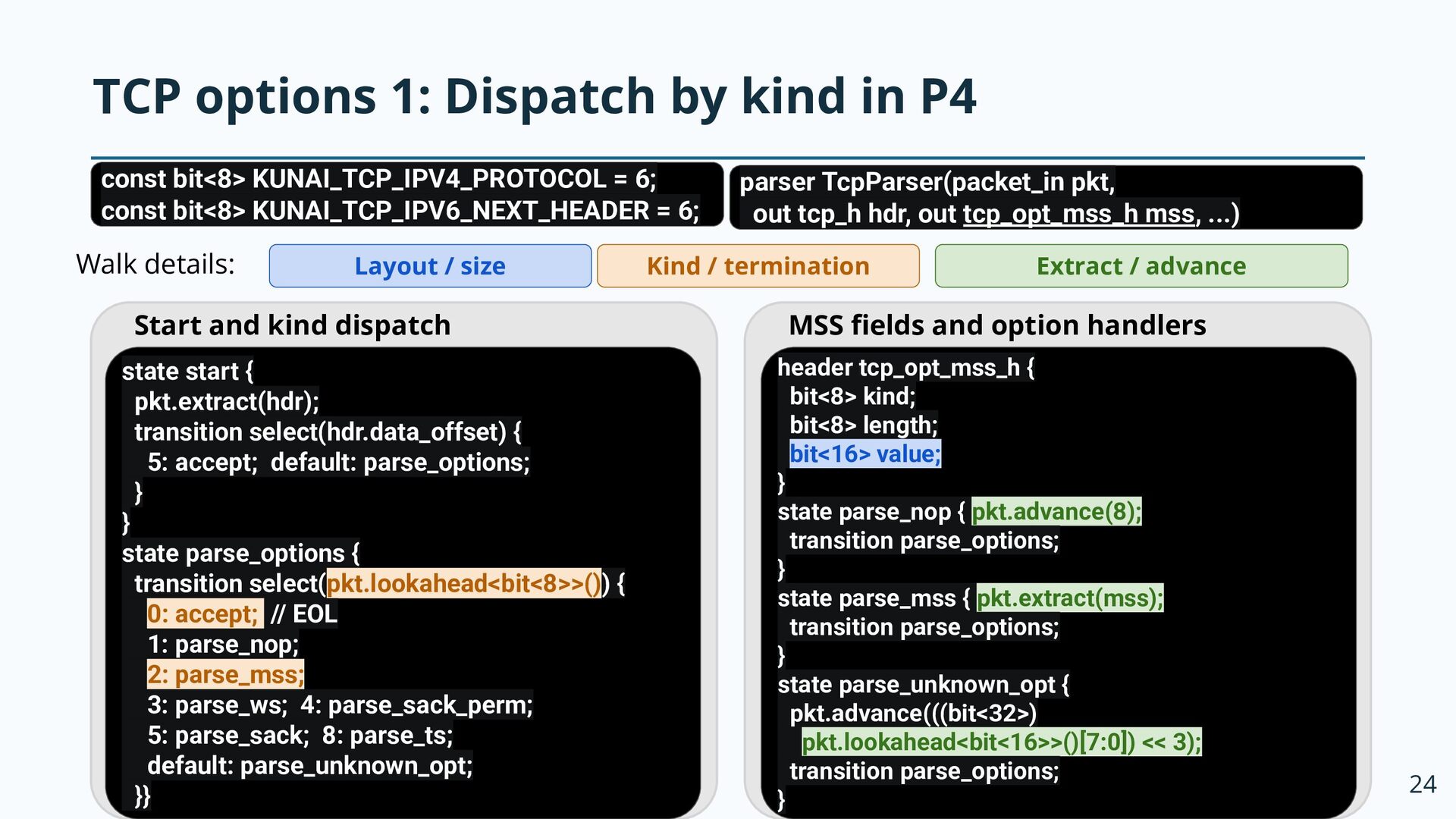 TCP options 1: Dispatch by kind in P4

const bit<8> KUNAI_TCP_IPV4_PROTOCOL = 6;
const bit<8> KUNAI_TCP_IPV6_NEXT_HEADER = 6;

parser TcpParser(packet_in pkt,
out tcp_h hdr, out tcp_opt_mss_h mss, ...)

Walk details:

Layout / size

Kind / termination

Extract / advance

Start and kind dispatch

state start {
pkt.extract(hdr);
transition select(hdr.data_offset) {
5: accept; default: parse_options;
}
}
state parse_options {
transition select(pkt.lookahead<bit<8>>()) {
0: accept; // EOL
1: parse_nop;
2: parse_mss;
3: parse_ws; 4: parse_sack_perm;
5: parse_sack; 8: parse_ts;
default: parse_unknown_opt;
}}

MSS fields and option handlers

header tcp_opt_mss_h {
bit<8> kind;
bit<8> length;
bit<16> value;
}
state parse_nop { pkt.advance(8);
transition parse_options;
}
state parse_mss { pkt.extract(mss);
transition parse_options;
}
state parse_unknown_opt {
pkt.advance(((bit<32>)
pkt.lookahead<bit<16>>()[7:0]) << 3);
transition parse_options;
}

24